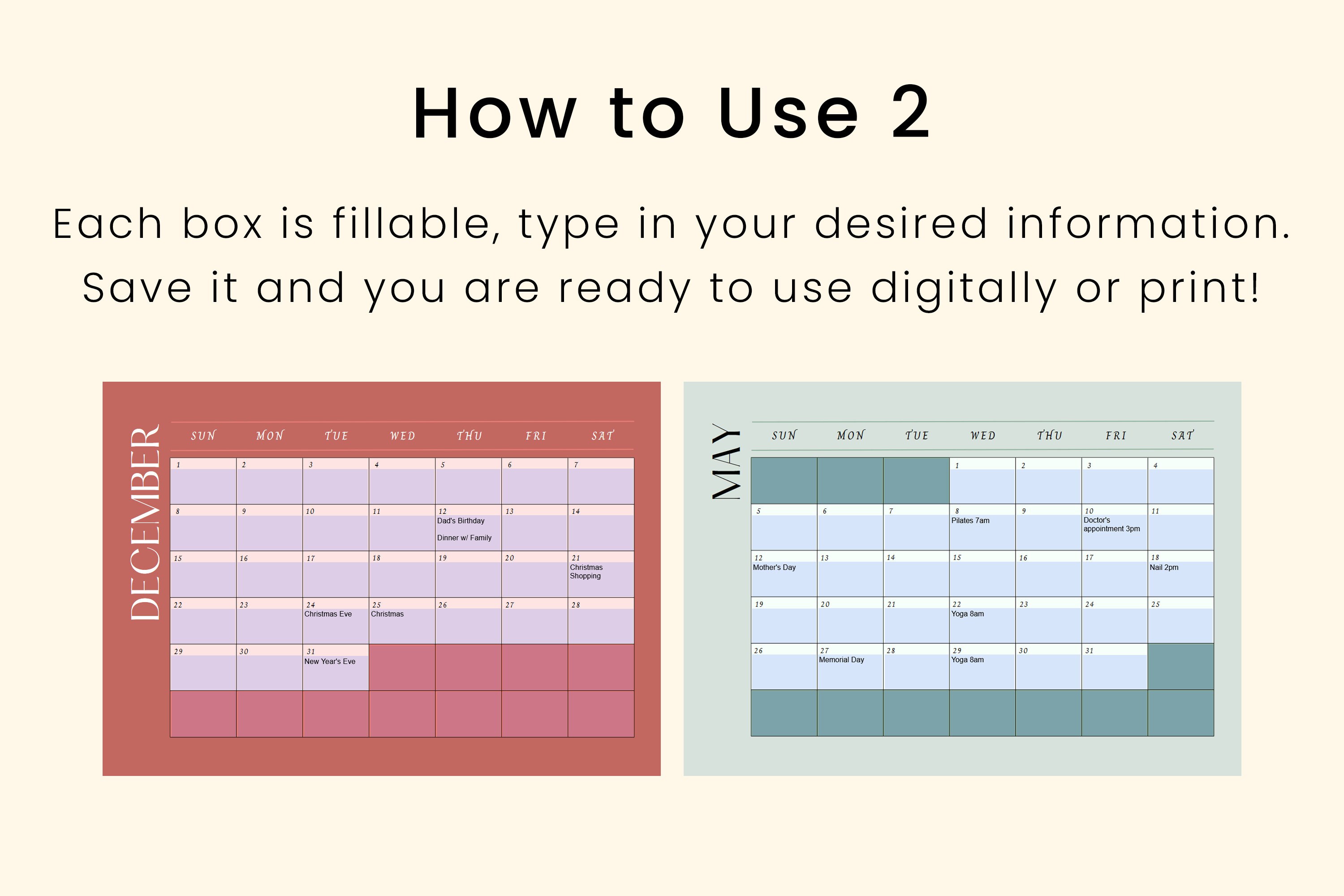 How to Use 2

Each box is fillable, type in your desired information. Save it and you are ready to use digitally or print!

DECEMBER

| SUN | MON | TUE | WED | THU | FRI | SAT |
|---|---|---|---|---|---|---|
| 1 | 2 | 3 | 4 | 5 | 6 | 7 |
| 8 | 9 | 10 | 11 | 12 Dad's Birthday Dinner w/ Family | 13 | 14 |
| 15 | 16 | 17 | 18 | 19 | 20 | 21 Christmas Shopping |
| 22 | 23 | 24 Christmas Eve | 25 Christmas | 26 | 27 | 28 |
| 29 | 30 | 31 New Year's Eve | | | | |
| | | | | | | |

MAY

| SUN | MON | TUE | WED | THU | FRI | SAT |
|---|---|---|---|---|---|---|
| | | | 1 | 2 | 3 | 4 |
| 5 | 6 | 7 | 8 Pilates 7am | 9 | 10 Doctor's appointment 3pm | 11 |
| 12 Mother's Day | 13 | 14 | 15 | 16 | 17 | 18 Nail 2pm |
| 19 | 20 | 21 | 22 Yoga 8am | 23 | 24 | 25 |
| 26 | 27 Memorial Day | 28 | 29 Yoga 8am | 30 | 31 | |
| | | | | | | |